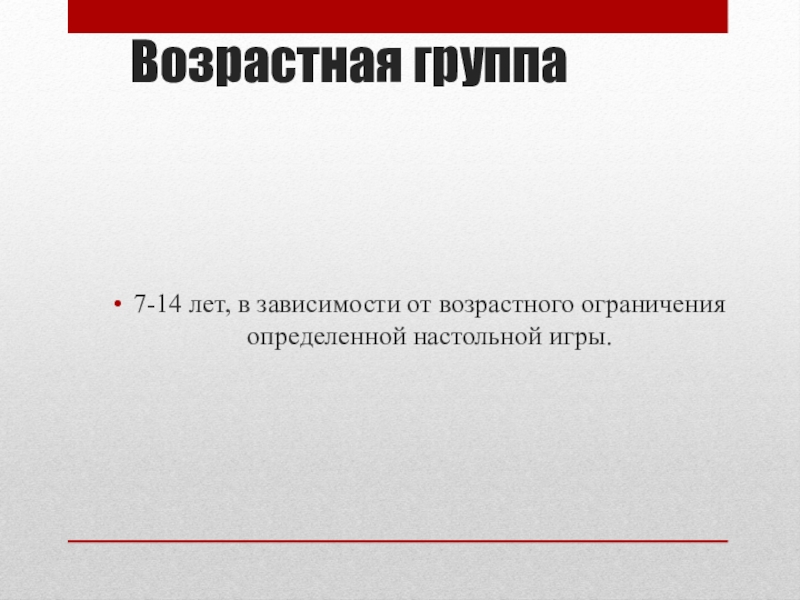 Возрастная группа

• 7-14 лет, в зависимости от возрастного ограничения определенной настольной игры.